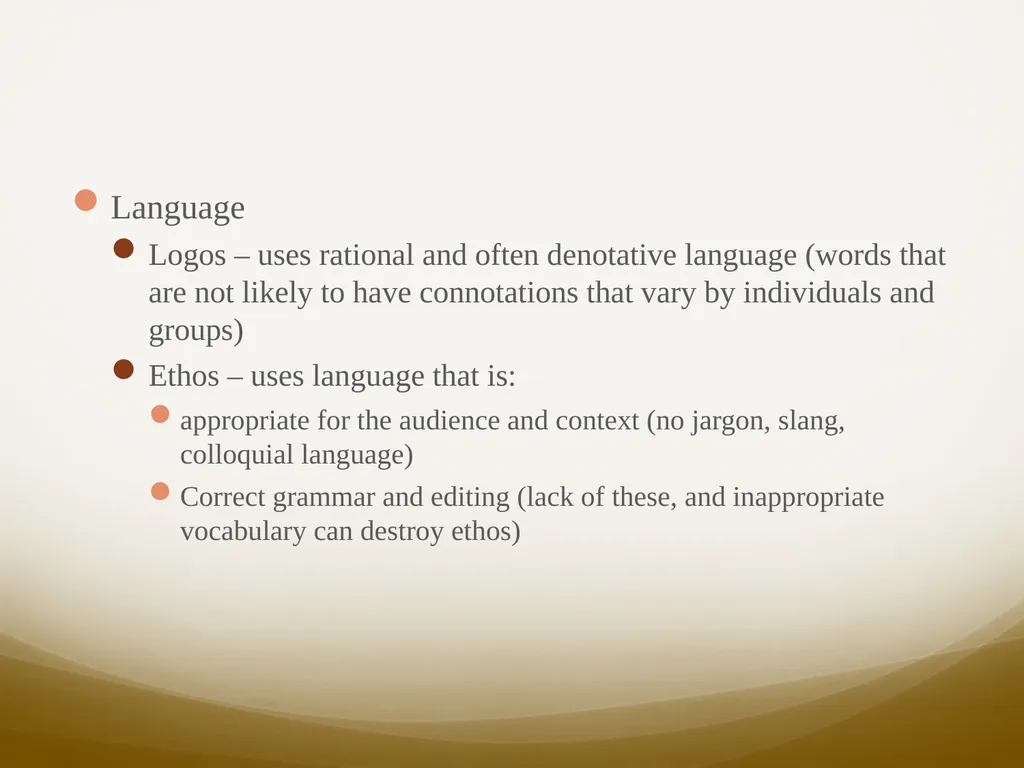 Language

Logos – uses rational and often denotative language (words that are not likely to have connotations that vary by individuals and groups)

Ethos – uses language that is:

appropriate for the audience and context (no jargon, slang, colloquial language)

Correct grammar and editing (lack of these, and inappropriate vocabulary can destroy ethos)